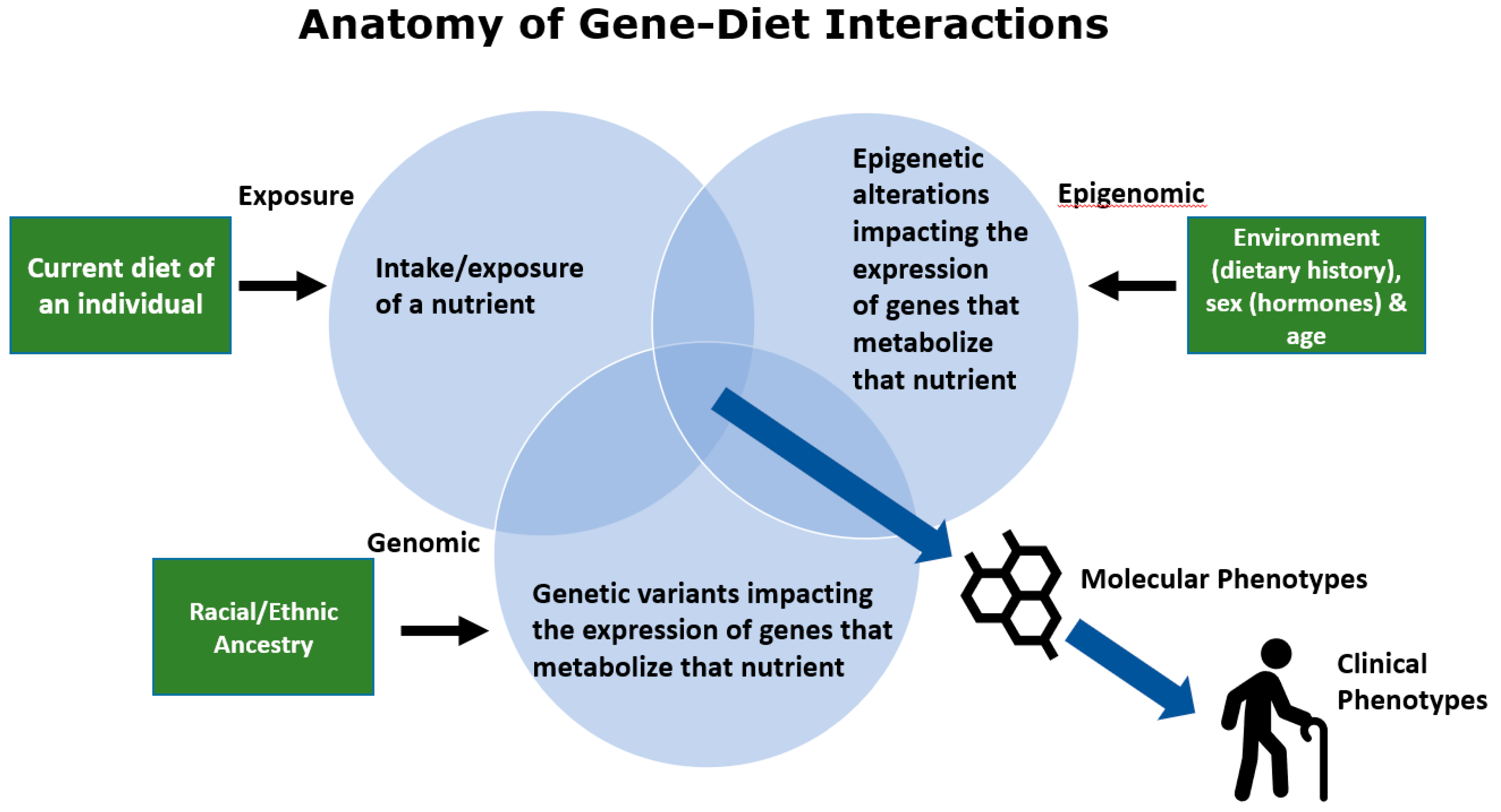 Anatomy of Gene-Diet Interactions

Exposure

Current diet of an individual

Intake/exposure of a nutrient

Epigenetic alterations impacting the expression of genes that metabolize that nutrient

Epigenomic

Environment (dietary history), sex (hormones) & age

Genomic

Racial/Ethnic Ancestry

Genetic variants impacting the expression of genes that metabolize that nutrient

Molecular Phenotypes

Clinical Phenotypes